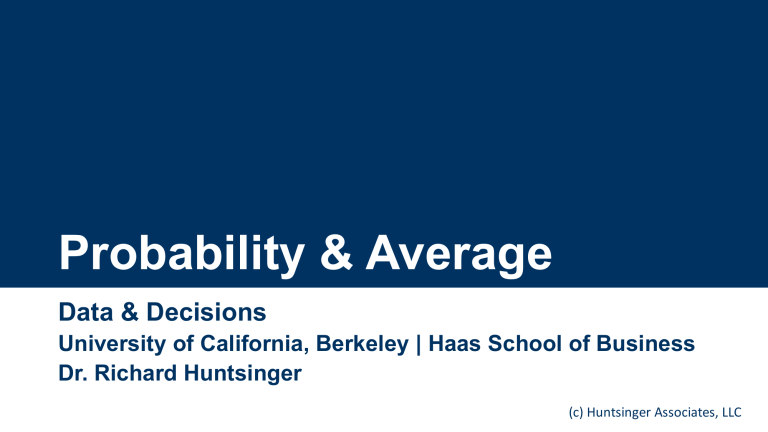 Probability & Average

Data & Decisions
University of California, Berkeley | Haas School of Business
Dr. Richard Huntsinger

(c) Huntsinger Associates, LLC